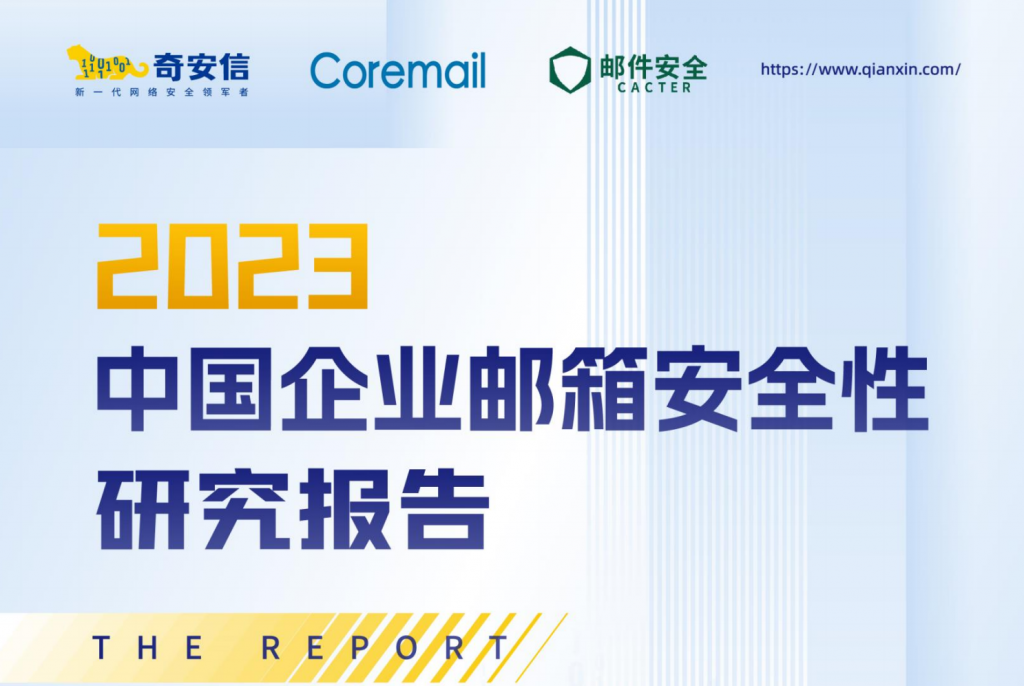 奇安信
新一代网络安全领军者

Coremail

邮件安全
CACTER

https://www.qianxin.com/

2023
中国企业邮箱安全性研究报告

THE REPORT